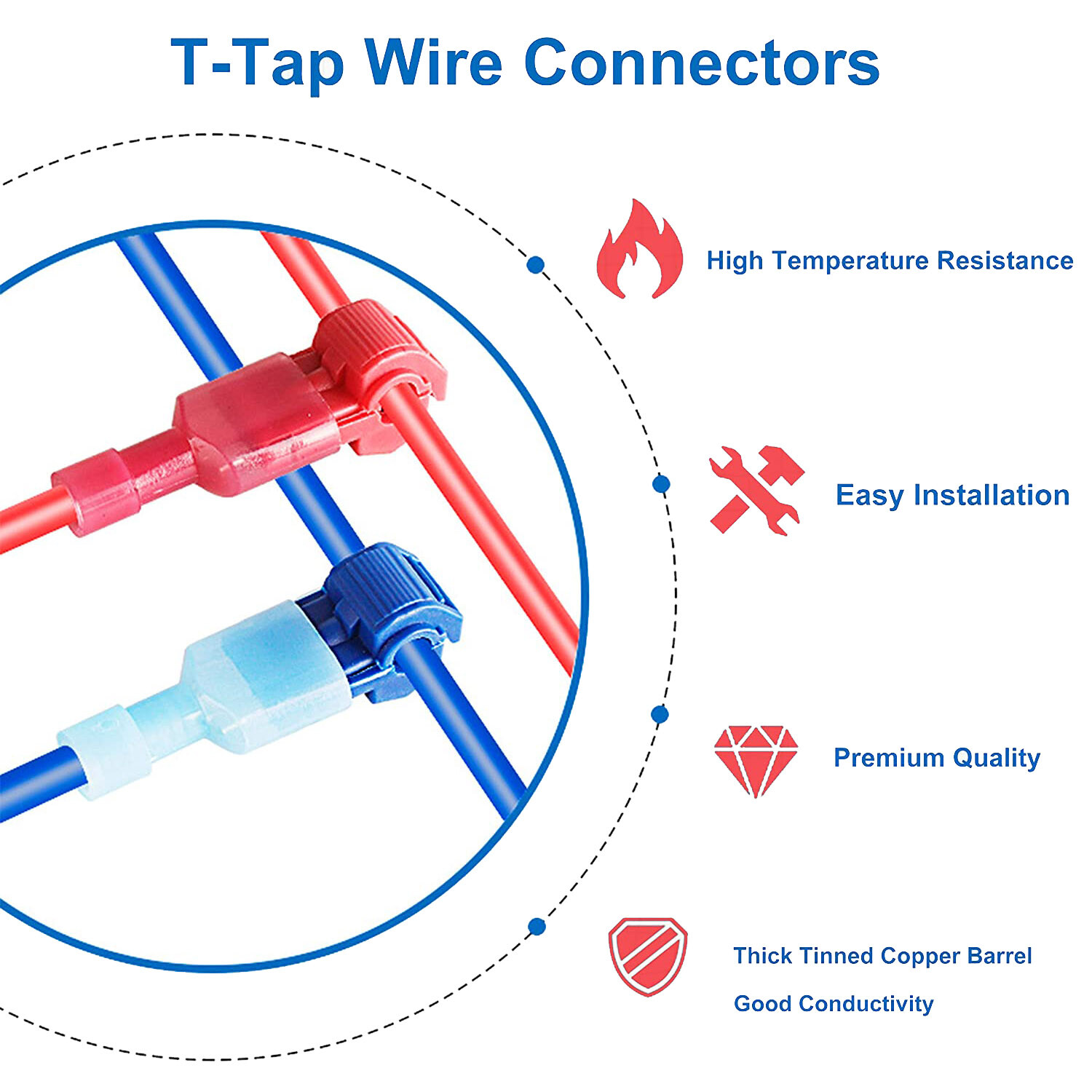 T-Tap Wire Connectors

High Temperature Resistance

Easy Installation

Premium Quality

Thick Tinned Copper Barrel

Good Conductivity